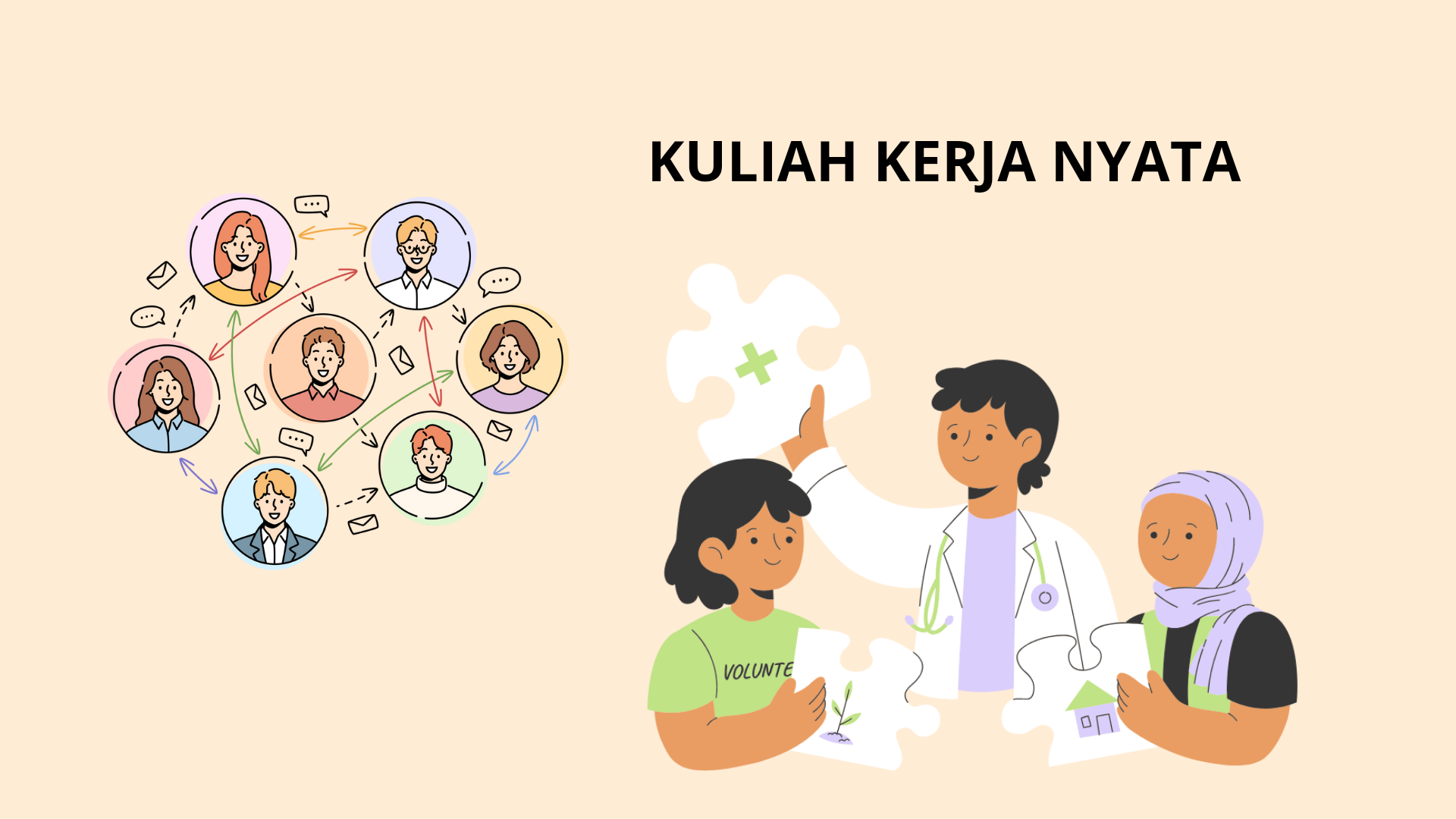 KULIAH KERJA NYATA

VOLUNTE